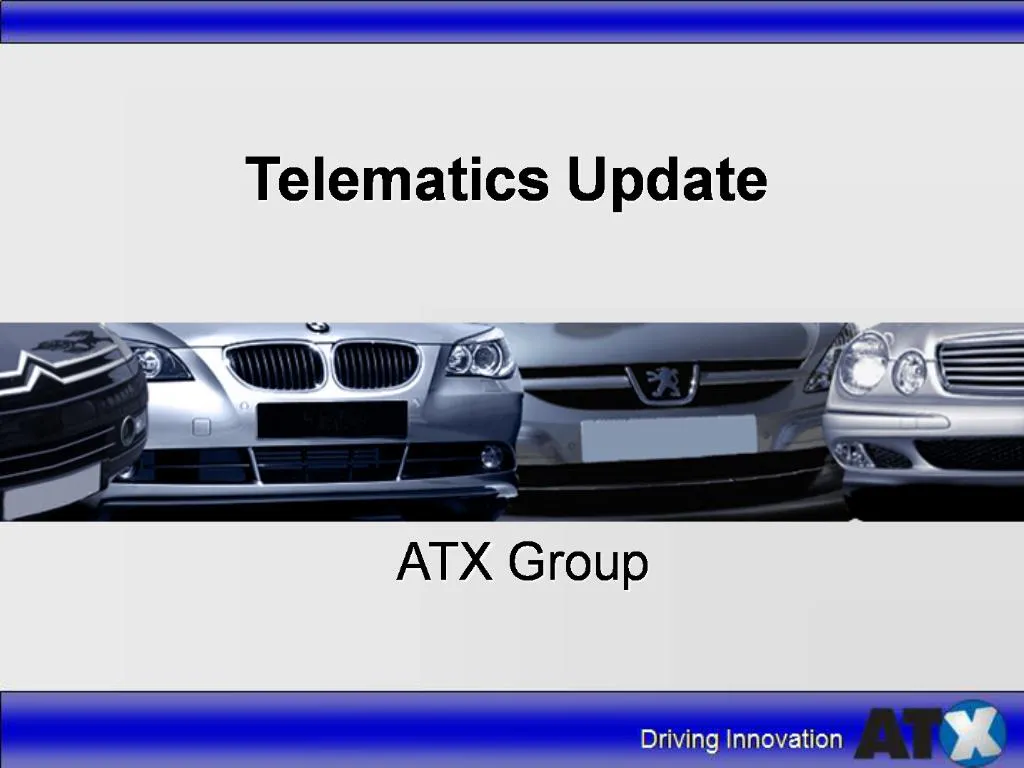 Telematics Update

ATX Group

Driving Innovation ATX